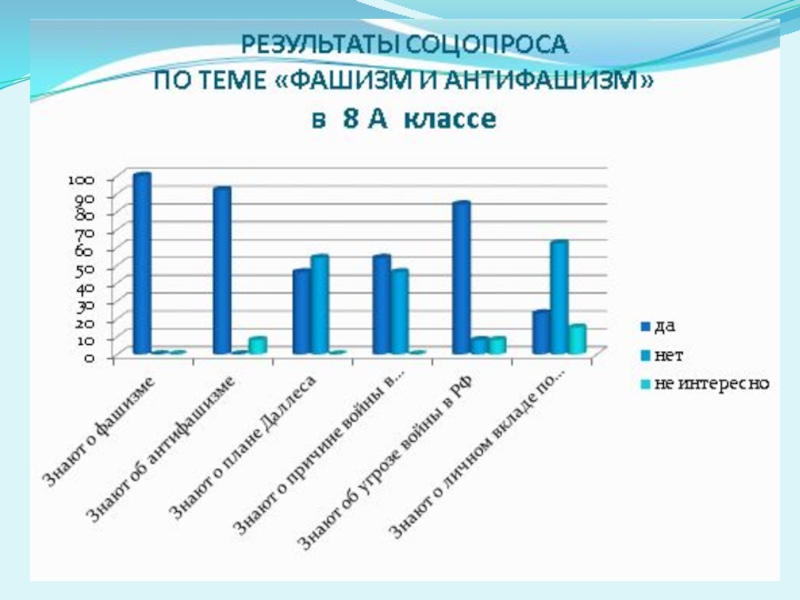 РЕЗУЛЬТАТЫ СОЦОПРОСА
ПО ТЕМЕ «ФАШИЗМ И АНТИФАШИЗМ»
в 8 А классе

100
90
80
70
60
50
40
30
20
10
0

Знают о фашизме
Знают об антифашизме
Знают о плане Даллеса
Знают о причине войны в...
Знают об угрозе войны в РФ
Знают о личном вкладе по...

да
нет
не интересно